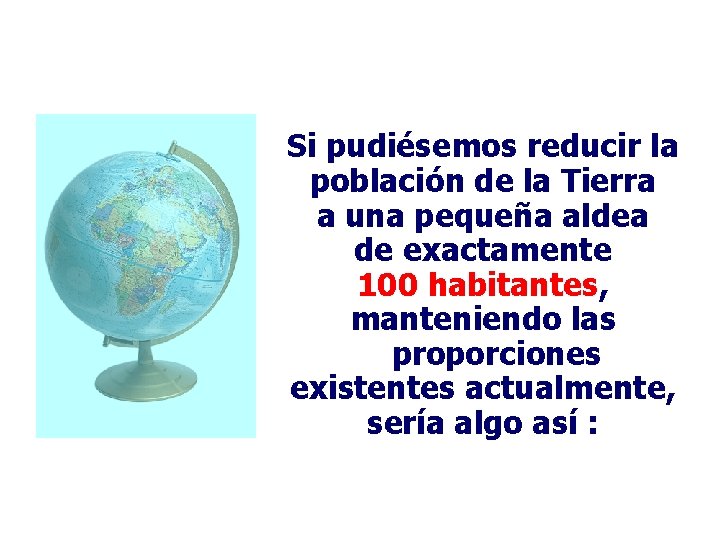 Si pudiésemos reducir la población de la Tierra a una pequeña aldea de exactamente 100 habitantes, manteniendo las proporciones existentes actualmente, sería algo así :